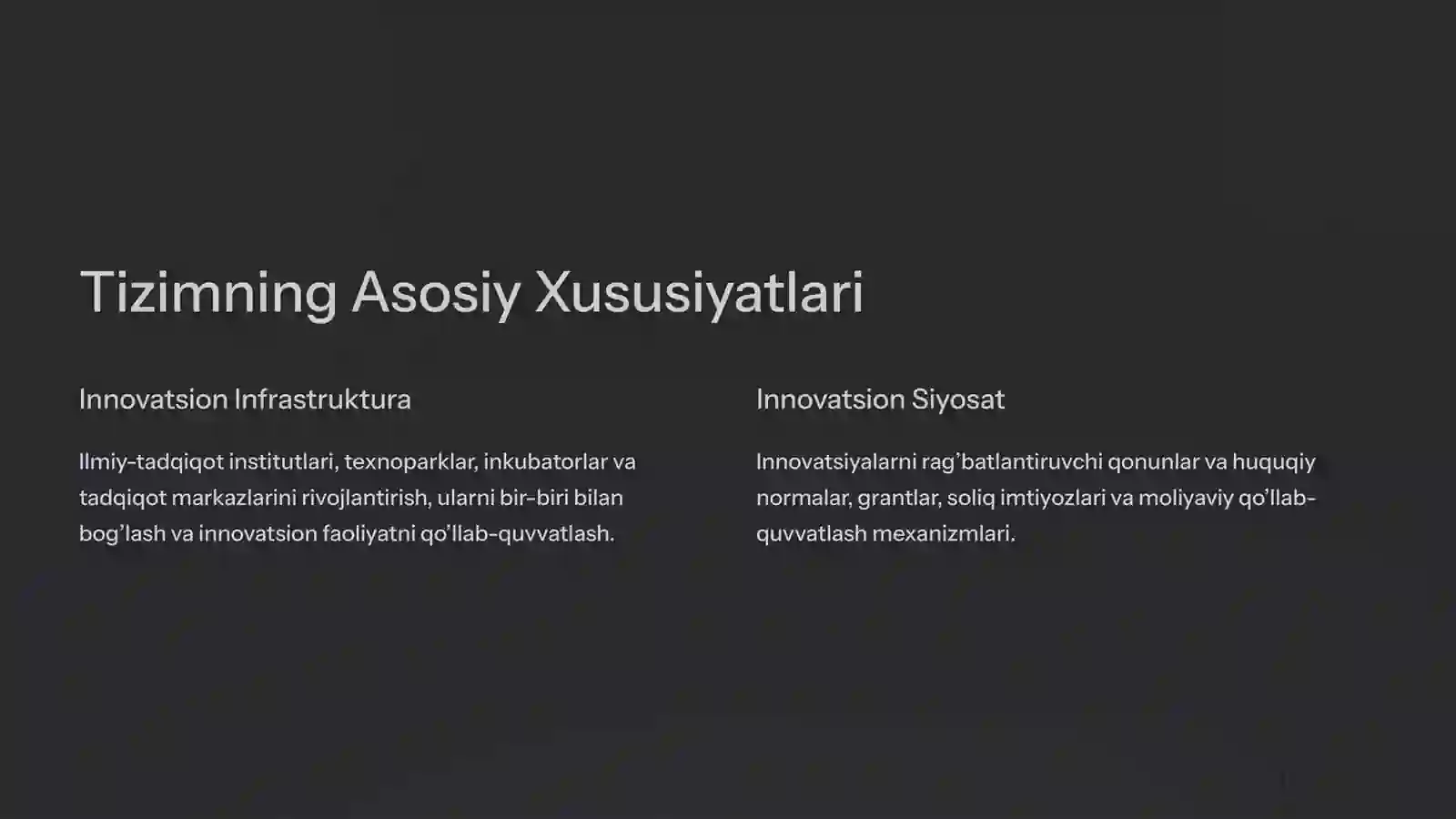 Tizimning Asosiy Xususiyatlari

Innovatsion Infrastruktura

Ilmiy-tadqiqot institutlari, texnoparklar, inkubatorlar va tadqiqot markazlarini rivojlantirish, ularni bir-biri bilan bog'lash va innovatsion faoliyatni qo'llab-quvvatlash.

Innovatsion Siyosat

Innovatsiyalarni rag'batlantiruvchi qonunlar va huquqiy normalar, grantlar, soliq imtiyozlari va moliyaviy qo'llab-quvvatlash mexanizmlari.